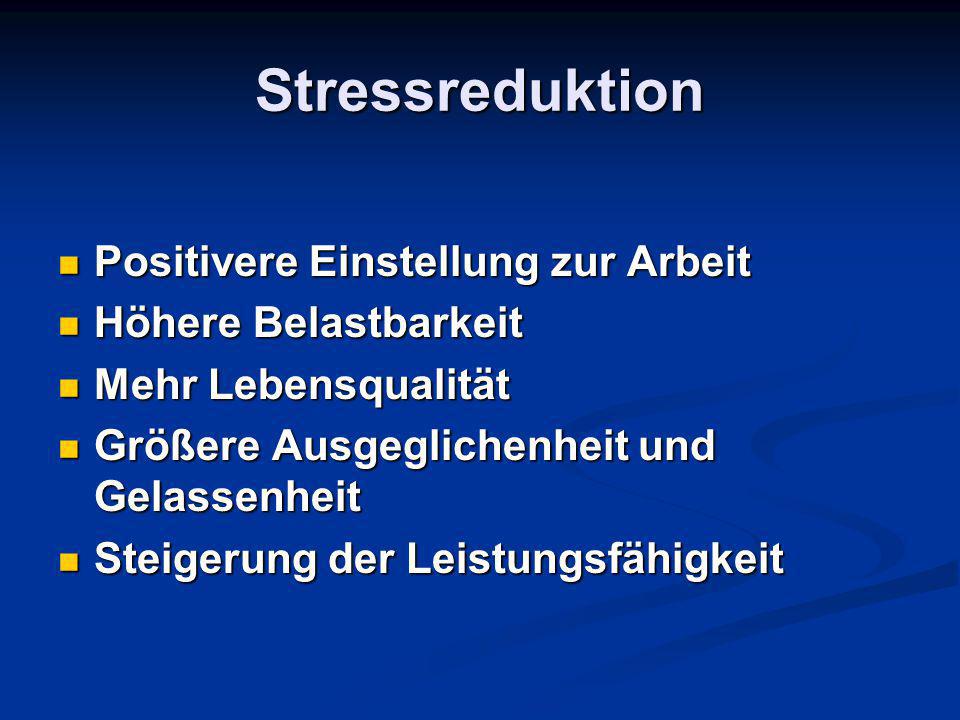 Stressreduktion

- Positivere Einstellung zur Arbeit
- Höhere Belastbarkeit
- Mehr Lebensqualität
- Größere Ausgeglichenheit und Gelassenheit
- Steigerung der Leistungsfähigkeit